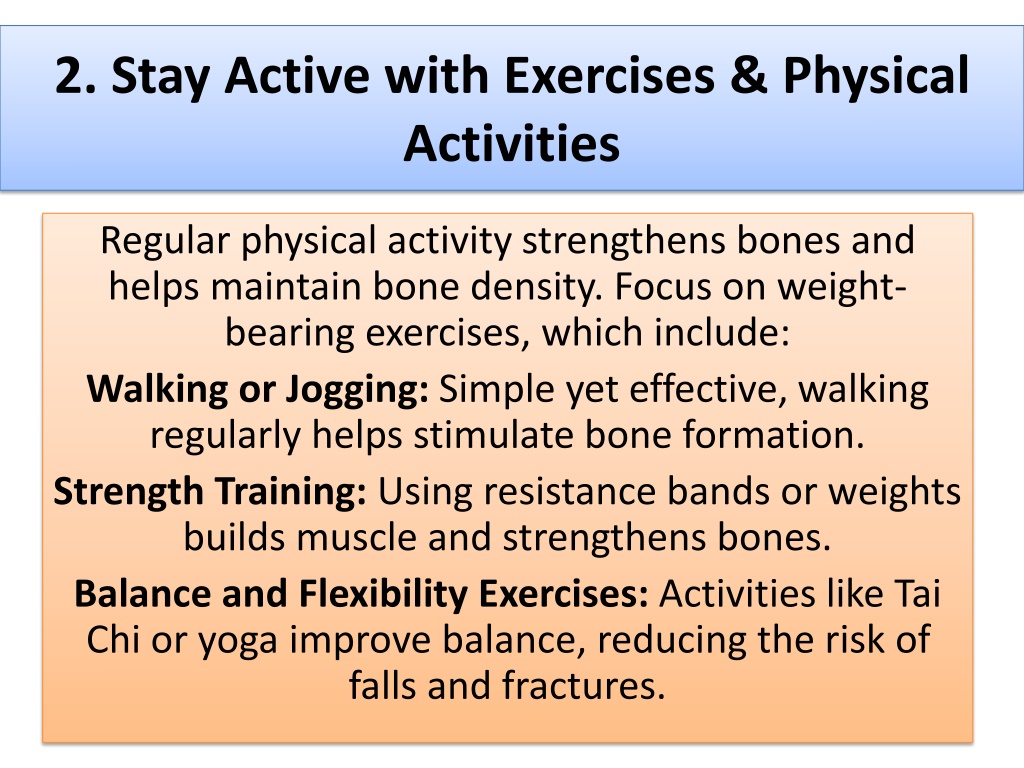 2. Stay Active with Exercises & Physical Activities

Regular physical activity strengthens bones and helps maintain bone density. Focus on weight-bearing exercises, which include:

Walking or Jogging: Simple yet effective, walking regularly helps stimulate bone formation.

Strength Training: Using resistance bands or weights builds muscle and strengthens bones.

Balance and Flexibility Exercises: Activities like Tai Chi or yoga improve balance, reducing the risk of falls and fractures.